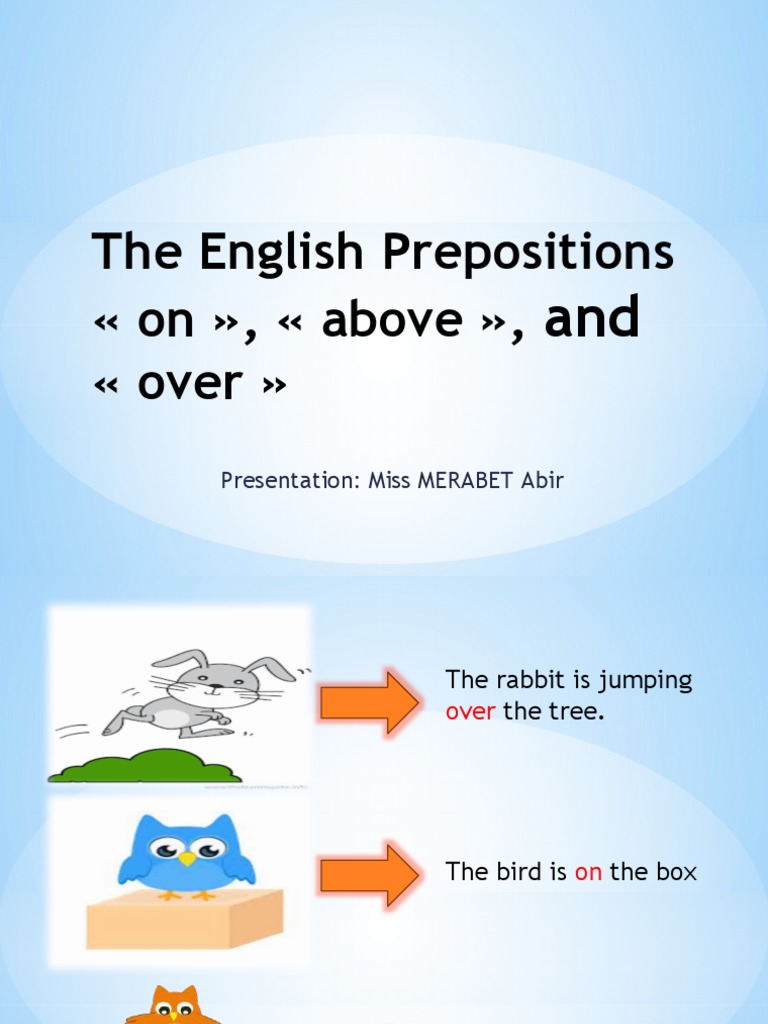 The English Prepositions « on », « above », and « over »

Presentation: Miss MERABET Abir

The rabbit is jumping over the tree.

The bird is on the box